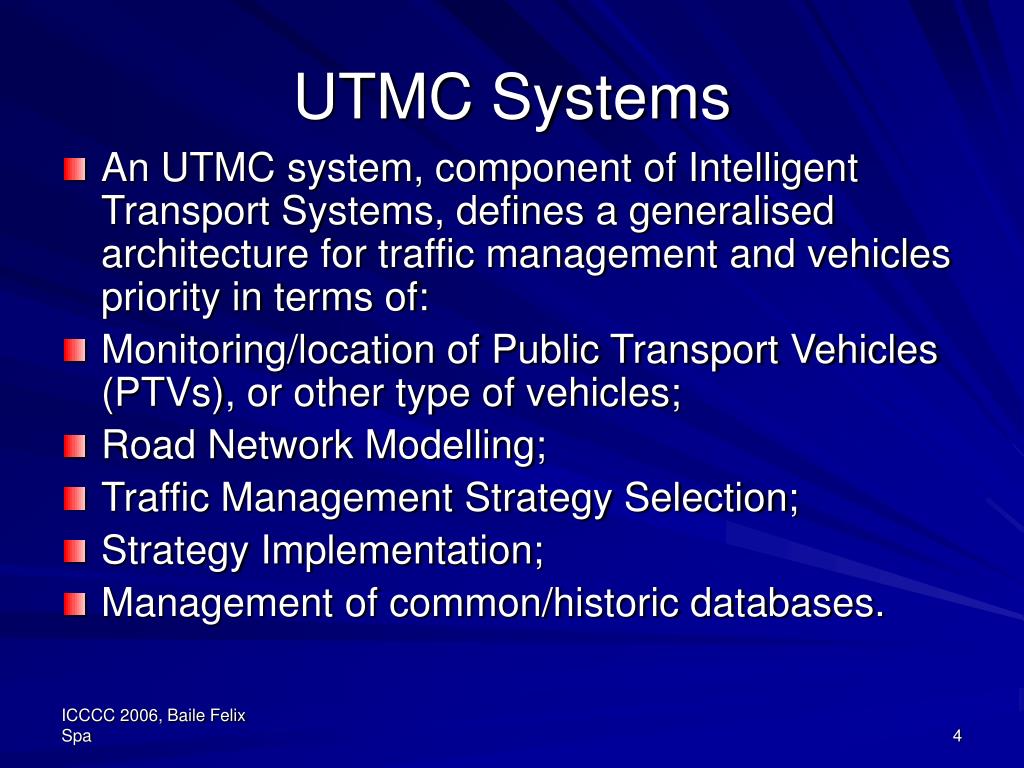 UTMC Systems

An UTMC system, component of Intelligent Transport Systems, defines a generalised architecture for traffic management and vehicles priority in terms of:

Monitoring/location of Public Transport Vehicles (PTVs), or other type of vehicles;

Road Network Modelling;

Traffic Management Strategy Selection;

Strategy Implementation;

Management of common/historic databases.

ICCCC 2006, Baile Felix Spa

4